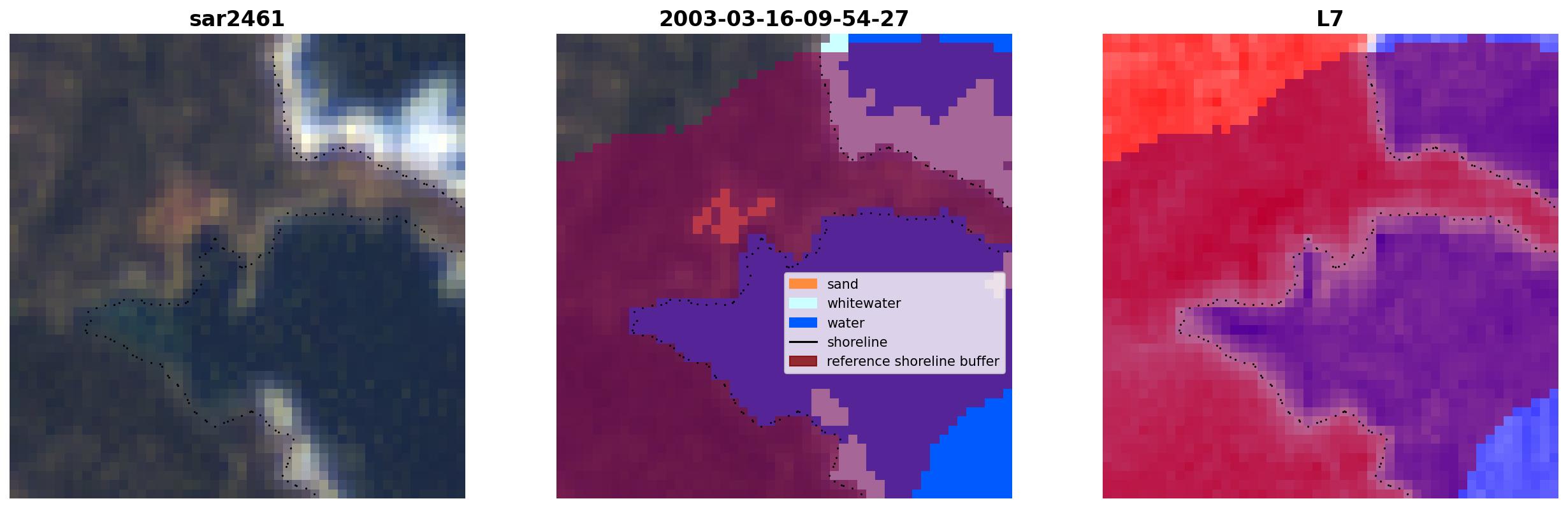 sar2461

2003-03-16-09-54-27

sand
whitewater
water
shoreline
reference shoreline buffer

L7